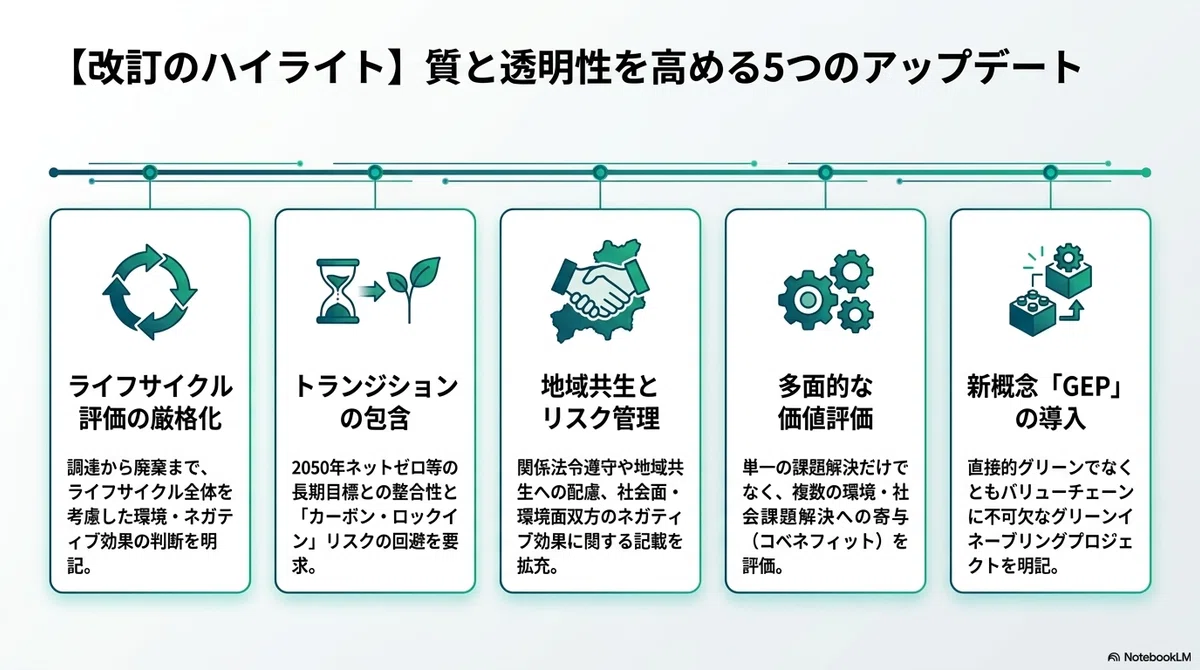 【改訂のハイライト】質と透明性を高める5つのアップデート

ライフサイクル評価の厳格化

調達から廃棄まで、ライフサイクル全体を考慮した環境・ネガティブ効果の判断を明記。

トランジションの包含

2050年ネットゼロ等の長期目標との整合性と「カーボン・ロックイン」リスクの回避を要求。

地域共生とリスク管理

関係法令遵守や地域共生への配慮、社会面・環境面双方のネガティブ効果に関する記載を拡充。

多面的な価値評価

単一の課題解決だけでなく、複数の環境・社会課題解決への寄与（コベネフィット）を評価。

新概念「GEP」の導入

直接的グリーンでなくともバリューチェーンに不可欠なグリーンイネーブリングプロジェクトを明記。

NotebookLM